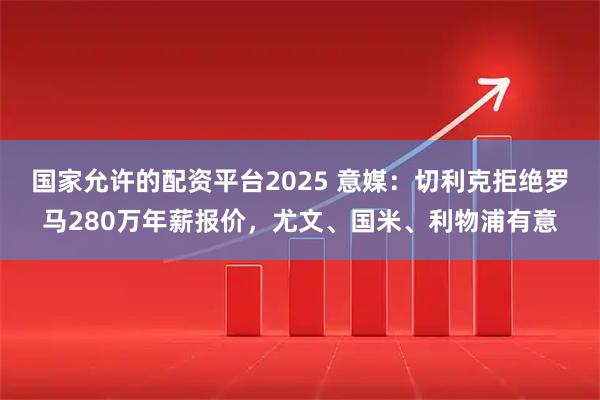 国家允许的配资平台2025 意媒：切利克拒绝罗马280万年薪报价，尤文、国米、利物浦有意